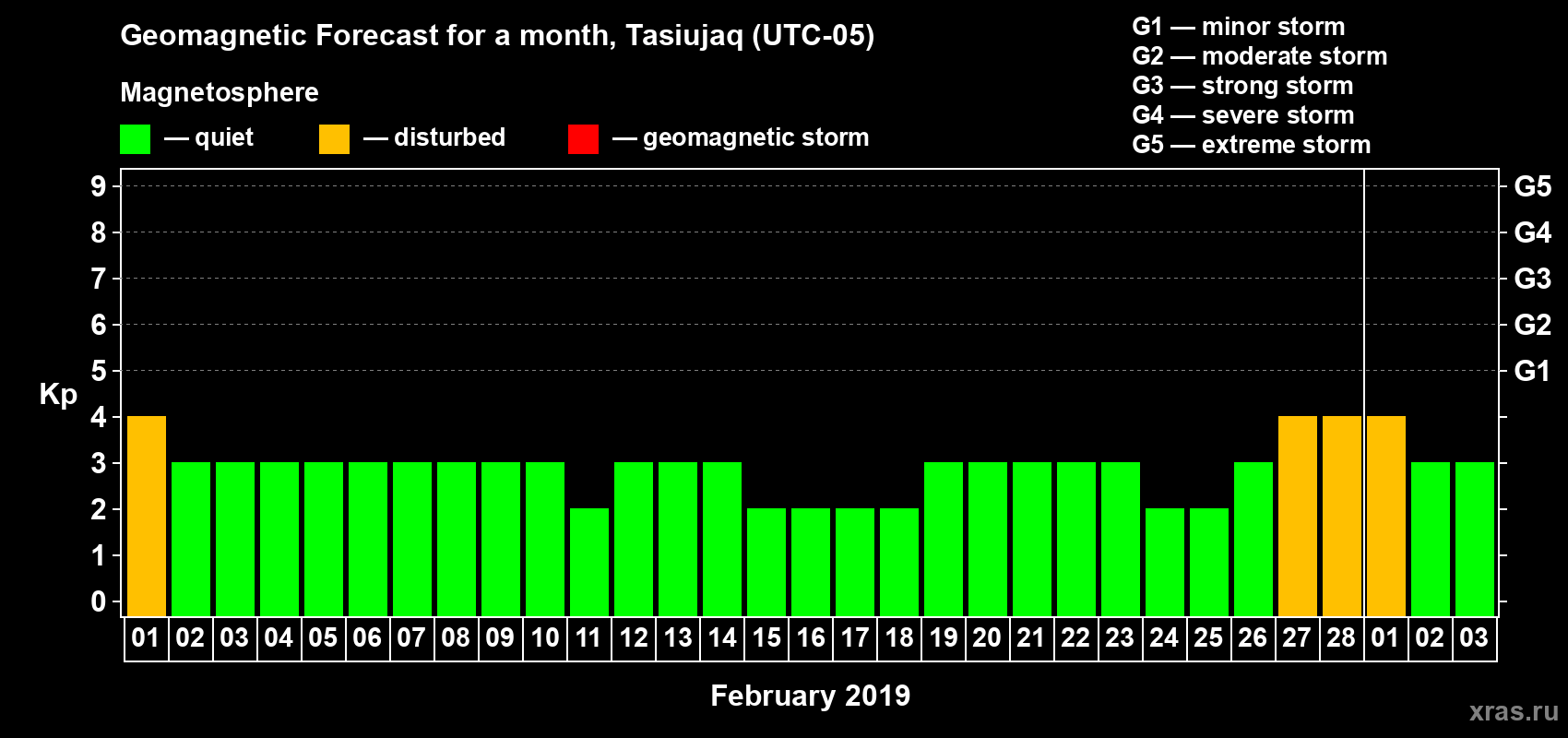 Geomagnetic Forecast for a month, Tasiujaq (UTC-05)

Magnetosphere

— quiet — disturbed — geomagnetic storm

G1 — minor storm
G2 — moderate storm
G3 — strong storm
G4 — severe storm
G5 — extreme storm

Kp

9
8
7
6
5
4
3
2
1
0

G5
G4
G3
G2
G1

01 02 03 04 05 06 07 08 09 10 11 12 13 14 15 16 17 18 19 20 21 22 23 24 25 26 27 28 01 02 03

February 2019

xras.ru